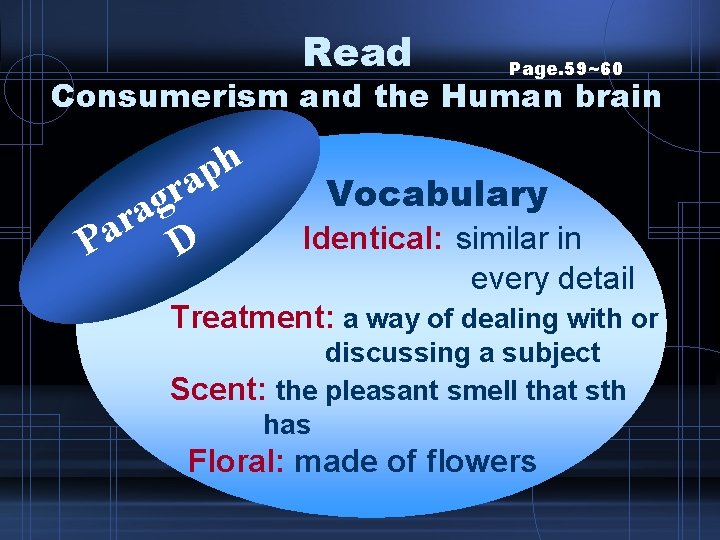 Read
Page.59~60
Consumerism and the Human brain

Paragraph
D

Vocabulary
Identical: similar in every detail
Treatment: a way of dealing with or discussing a subject
Scent: the pleasant smell that sth has
Floral: made of flowers